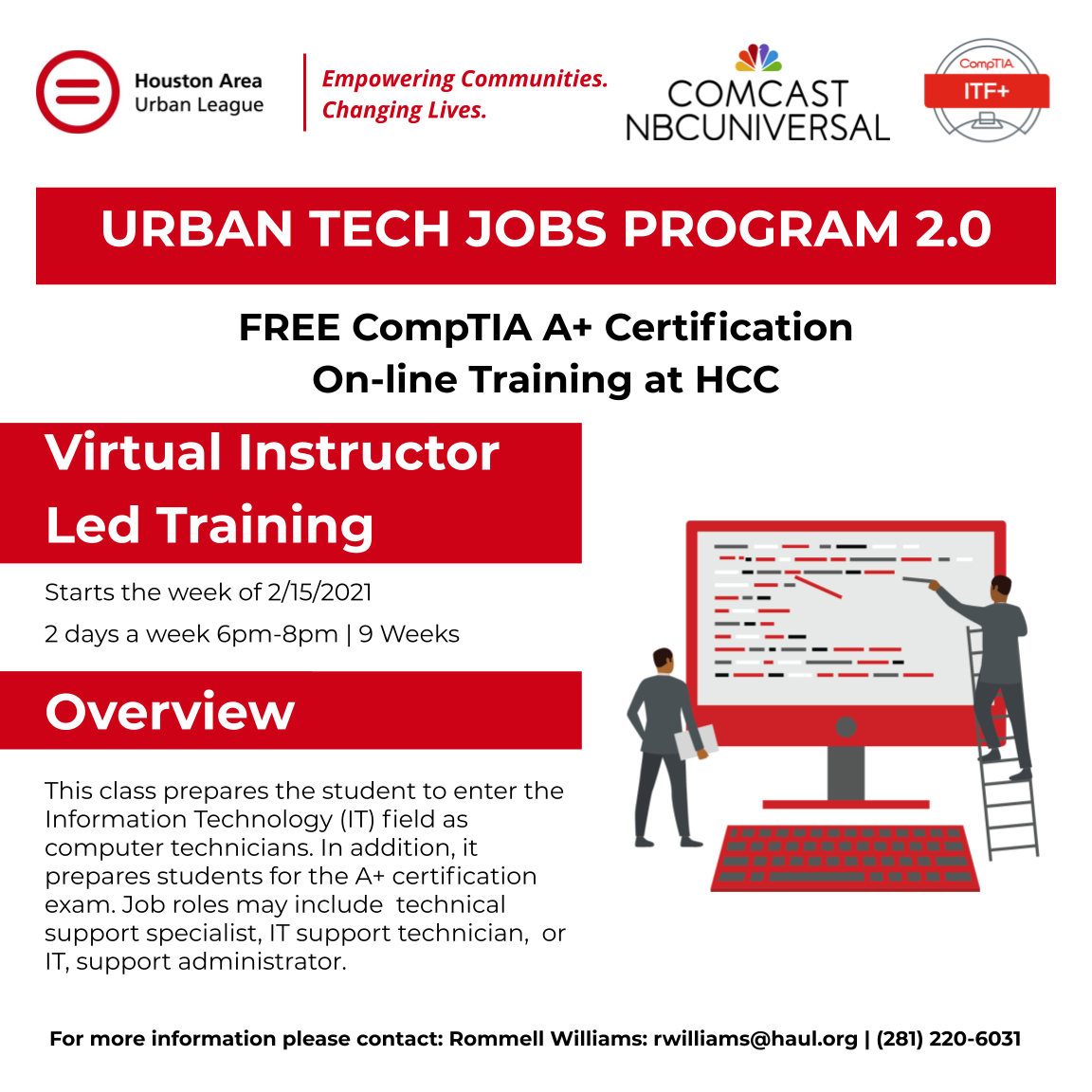 Houston Area Urban League

Empowering Communities. Changing Lives.

COMCAST NBCUNIVERSAL

CompTIA ITF+

URBAN TECH JOBS PROGRAM 2.0

FREE CompTIA A+ Certification On-line Training at HCC

Virtual Instructor Led Training

Starts the week of 2/15/2021

2 days a week 6pm-8pm | 9 Weeks

Overview

This class prepares the student to enter the Information Technology (IT) field as computer technicians. In addition, it prepares students for the A+ certification exam. Job roles may include technical support specialist, IT support technician, or IT, support administrator.

For more information please contact: Rommell Williams: rwilliams@haul.org | (281) 220-6031